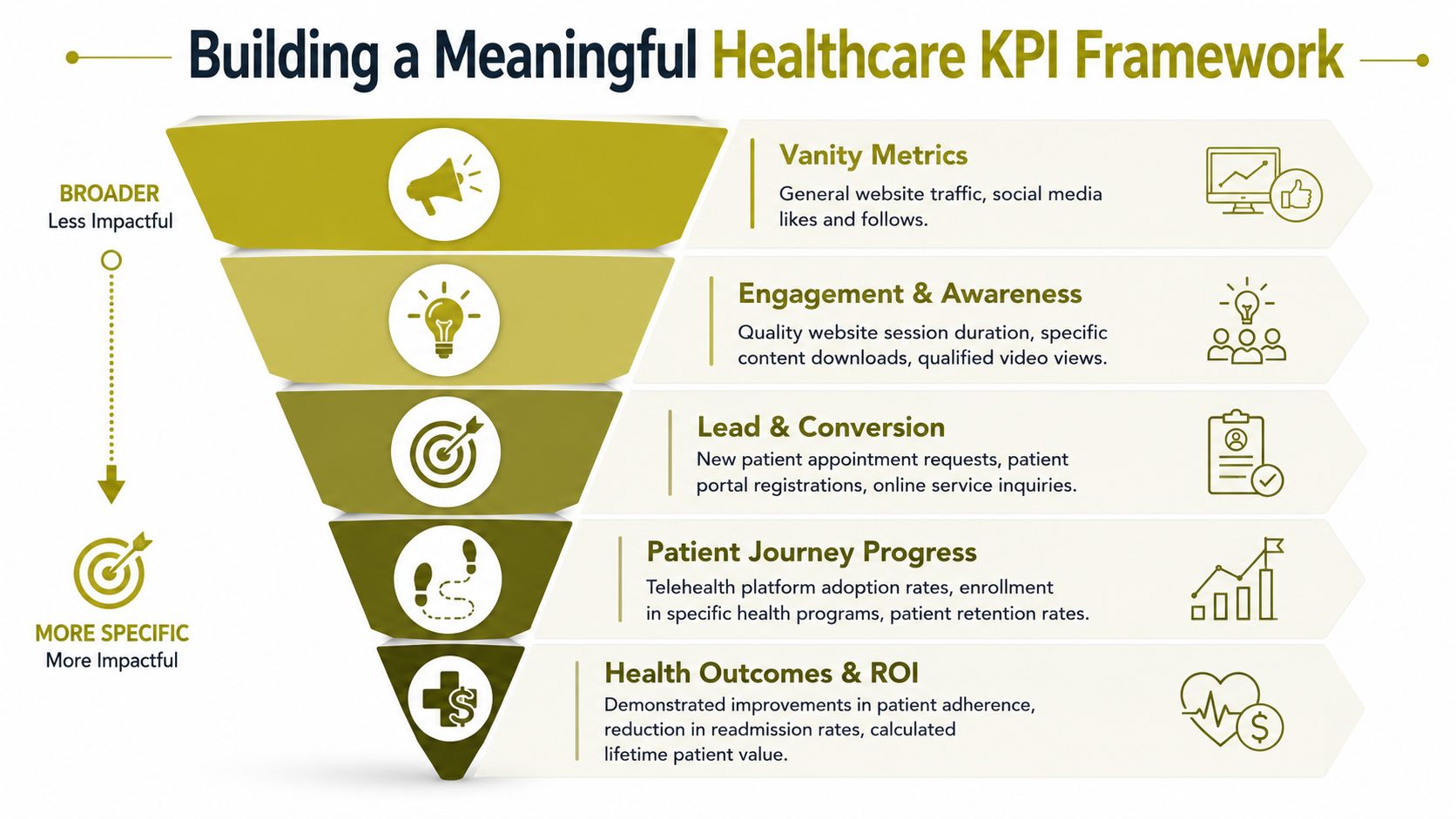 Building a Meaningful Healthcare KPI Framework

BROADER
Less Impactful

MORE SPECIFIC
More Impactful

Vanity Metrics
General website traffic, social media likes and follows.

Engagement & Awareness
Quality website session duration, specific content downloads, qualified video views.

Lead & Conversion
New patient appointment requests, patient portal registrations, online service inquiries.

Patient Journey Progress
Telehealth platform adoption rates, enrollment in specific health programs, patient retention rates.

Health Outcomes & ROI
Demonstrated improvements in patient adherence, reduction in readmission rates, calculated lifetime patient value.